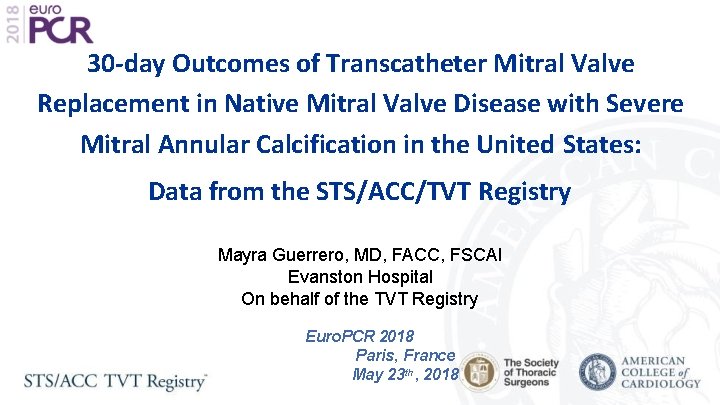 2018 euro PCR

30-day Outcomes of Transcatheter Mitral Valve Replacement in Native Mitral Valve Disease with Severe Mitral Annular Calcification in the United States: Data from the STS/ACC/TVT Registry

Mayra Guerrero, MD, FACC, FSCAI
Evanston Hospital
On behalf of the TVT Registry

EuroPCR 2018
Paris, France
May 23$^{th}$, 2018

STS/ACC TVT Registry

The Society of Thoracic Surgeons

AMERICAN COLLEGE of CARDIOLOGY